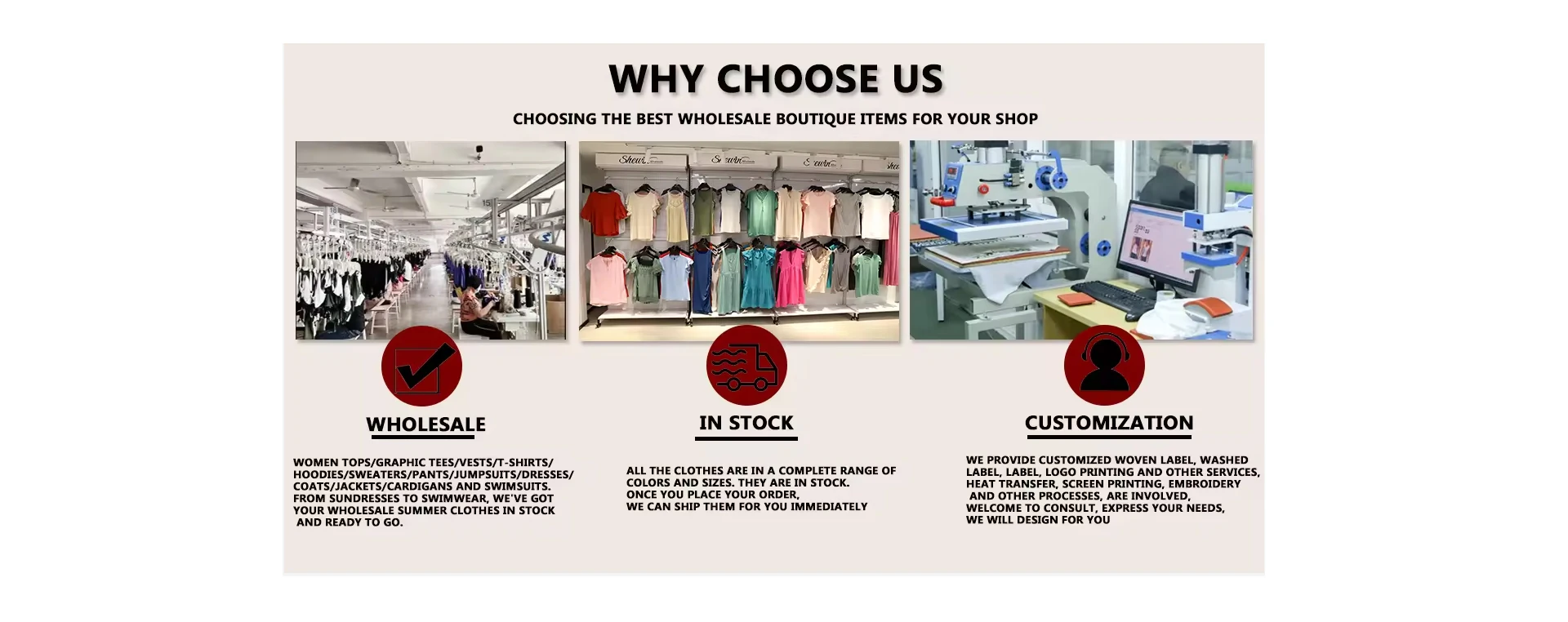 WHY CHOOSE US

CHOOSING THE BEST WHOLESALE BOUTIQUE ITEMS FOR YOUR SHOP

WHOLESALE

WOMEN TOPS/GRAPHIC TEES/VESTS/T-SHIRTS/ HOODIES/SWEATERS/PANTS/JUMPSUITS/DRESSES/ COATS/JACKETS/CARDIGANS AND SWIMSUITS. FROM SUNDRESSES TO SWIMWEAR, WE'VE GOT YOUR WHOLESALE SUMMER CLOTHES IN STOCK AND READY TO GO.

IN STOCK

ALL THE CLOTHES ARE IN A COMPLETE RANGE OF COLORS AND SIZES. THEY ARE IN STOCK. ONCE YOU PLACE YOUR ORDER, WE CAN SHIP THEM FOR YOU IMMEDIATELY

CUSTOMIZATION

WE PROVIDE CUSTOMIZED WOVEN LABEL, WASHED LABEL, LABEL, LOGO PRINTING AND OTHER SERVICES, HEAT TRANSFER, SCREEN PRINTING, EMBROIDERY AND OTHER PROCESSES, ARE INVOLVED, WELCOME TO CONSULT, EXPRESS YOUR NEEDS, WE WILL DESIGN FOR YOU